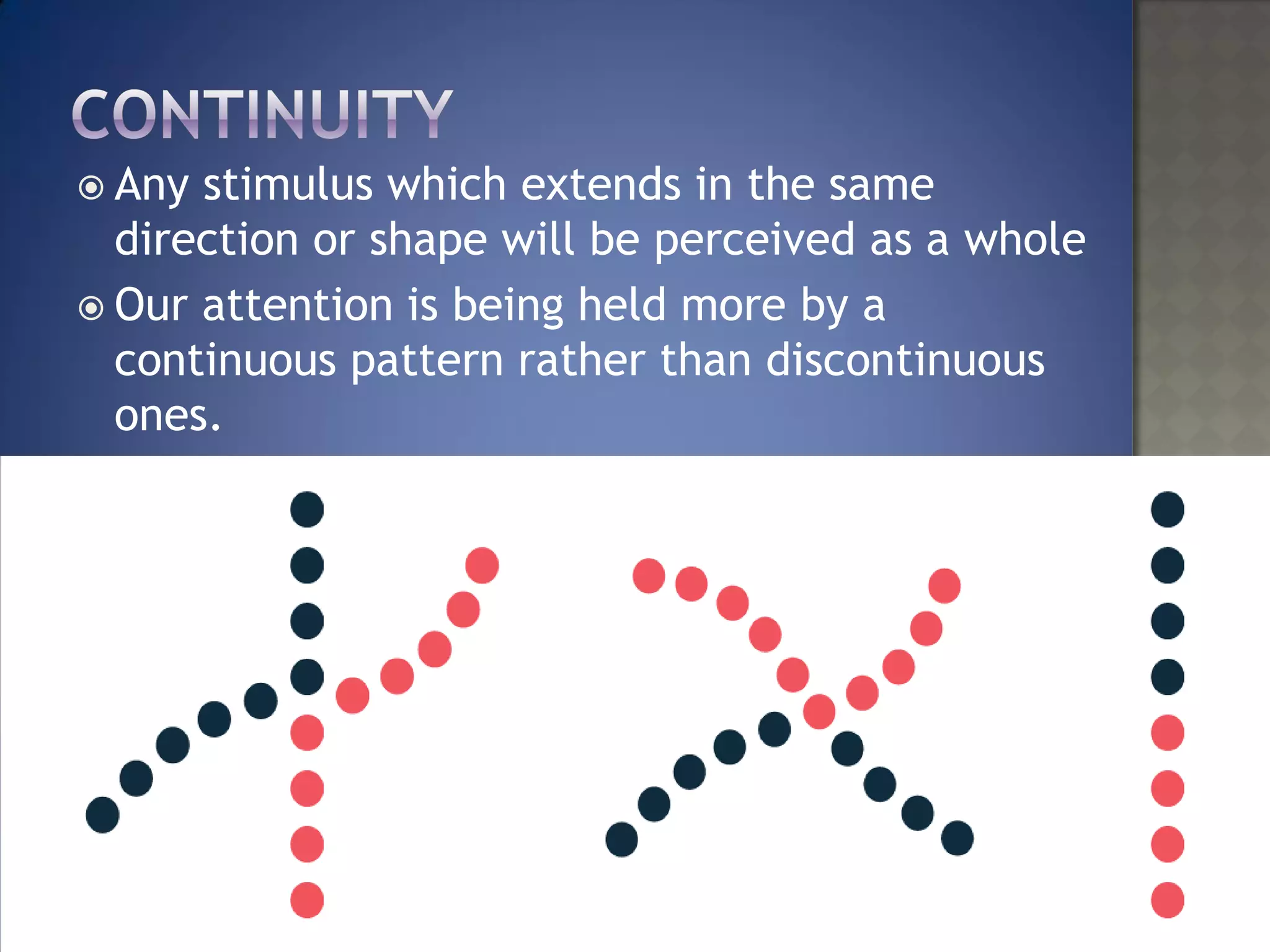 CONTINUITY

Any stimulus which extends in the same direction or shape will be perceived as a whole

Our attention is being held more by a continuous pattern rather than discontinuous ones.